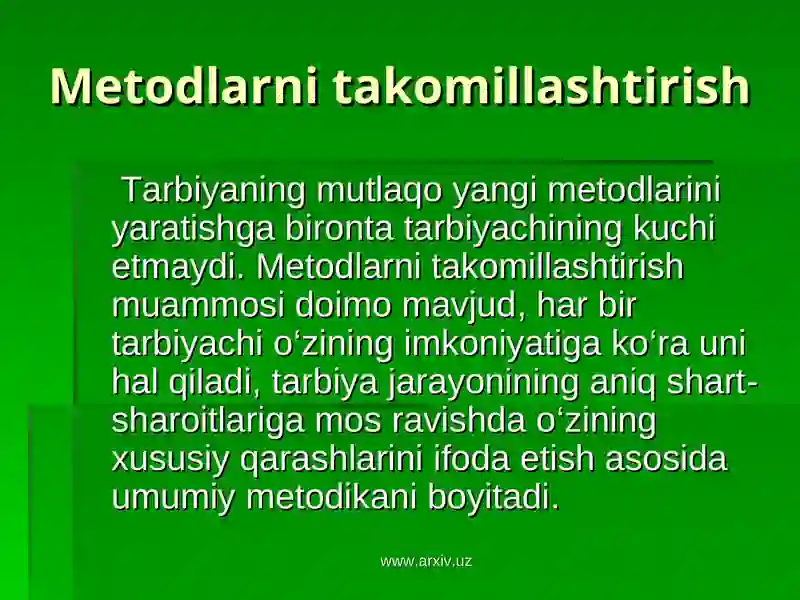 Metodlarni takomillashtirish

Tarbiyaning mutlaqo yangi metodlarini yaratishga bironta tarbiyachining kuchi etmaydi. Metodlarni takomillashtirish muammosi doimo mavjud, har bir tarbiyachi o‘zining imkoniyatiga ko‘ra uni hal qiladi, tarbiya jarayonining aniq shart-sharoitlariga mos ravishda o‘zining xususiy qarashlarini ifoda etish asosida umumiy metodikani boyitadi.

www.arxiv.uz